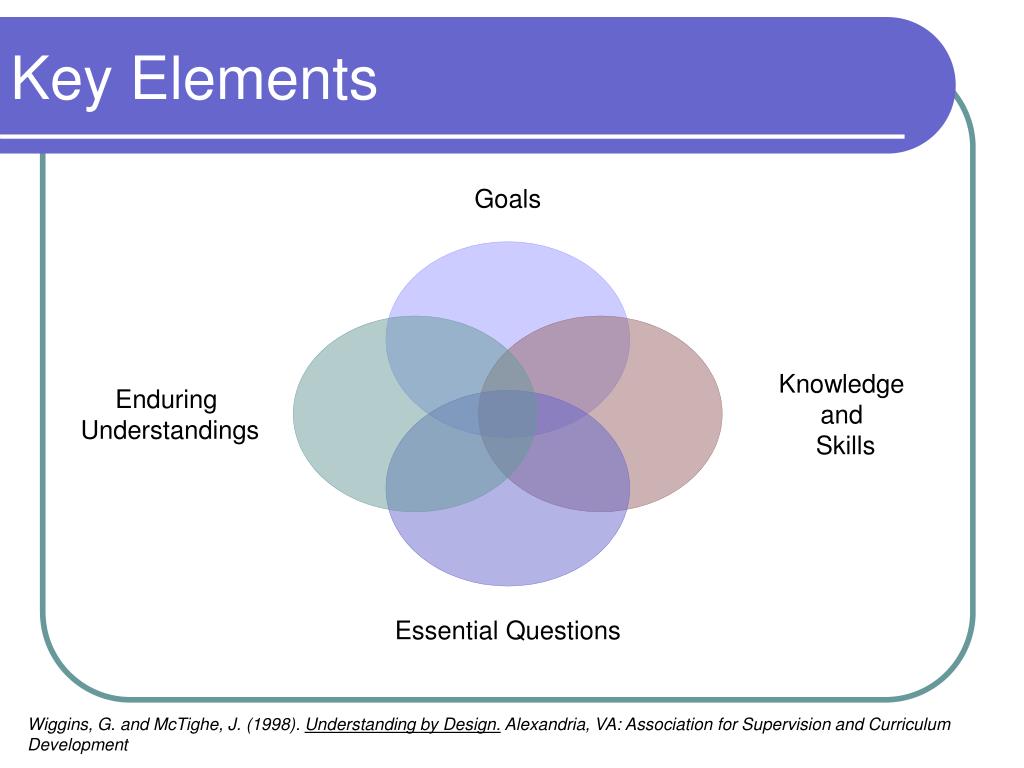 Key Elements

Goals

Enduring Understandings

Knowledge and Skills

Essential Questions

Wiggins, G. and McTighe, J. (1998). Understanding by Design. Alexandria, VA: Association for Supervision and Curriculum Development